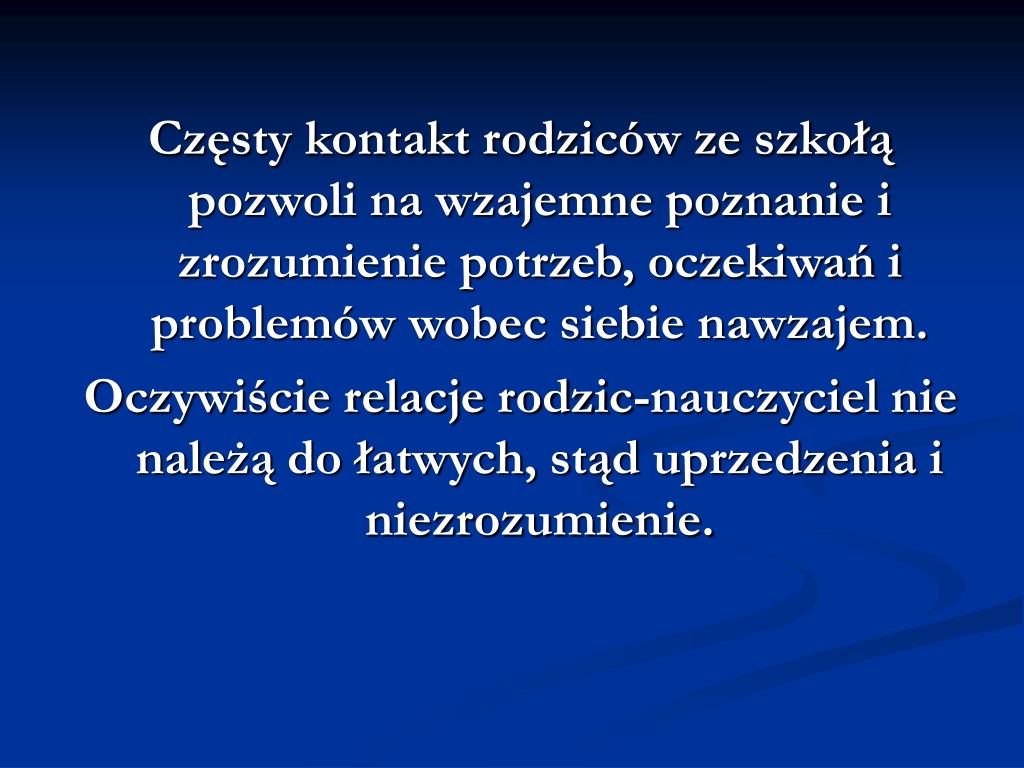 Częsty kontakt rodziców ze szkołą pozwoli na wzajemne poznanie i zrozumienie potrzeb, oczekiwań i problemów wobec siebie nawzajem.

Oczywiście relacje rodzic-nauczyciel nie należą do łatwych, stąd uprzedzenia i niezrozumienie.